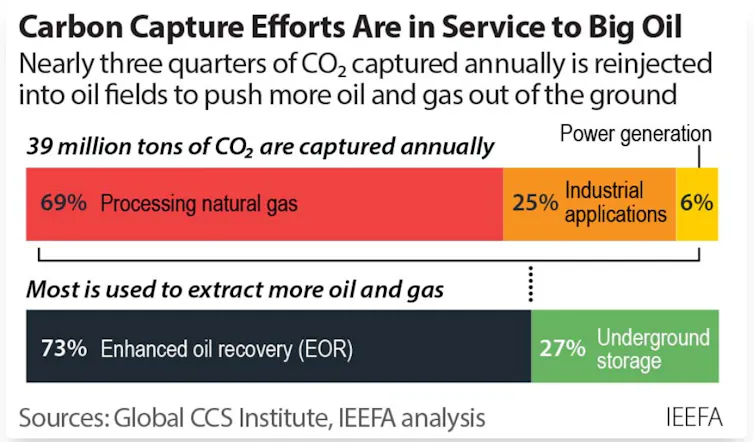 Carbon Capture Efforts Are in Service to Big Oil
Nearly three quarters of $CO_2$ captured annually is reinjected into oil fields to push more oil and gas out of the ground

39 million tons of $CO_2$ are captured annually

Power generation

69% Processing natural gas

25% Industrial applications

6%

Most is used to extract more oil and gas

73% Enhanced oil recovery (EOR)

27% Underground storage

Sources: Global CCS Institute, IEEFA analysis

IEEFA